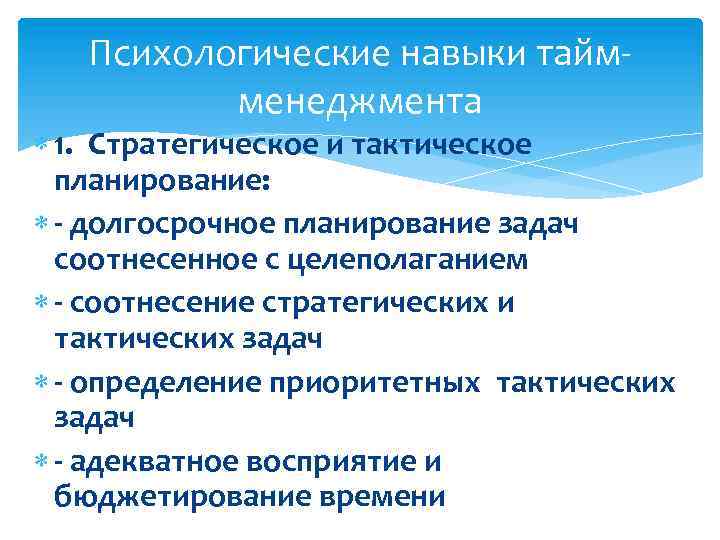 Психологические навыки тайм-менеджмента

1. Стратегическое и тактическое планирование:

- долгосрочное планирование задач соотнесенное с целеполаганием

- соотнесение стратегических и тактических задач

- определение приоритетных тактических задач

- адекватное восприятие и бюджетирование времени